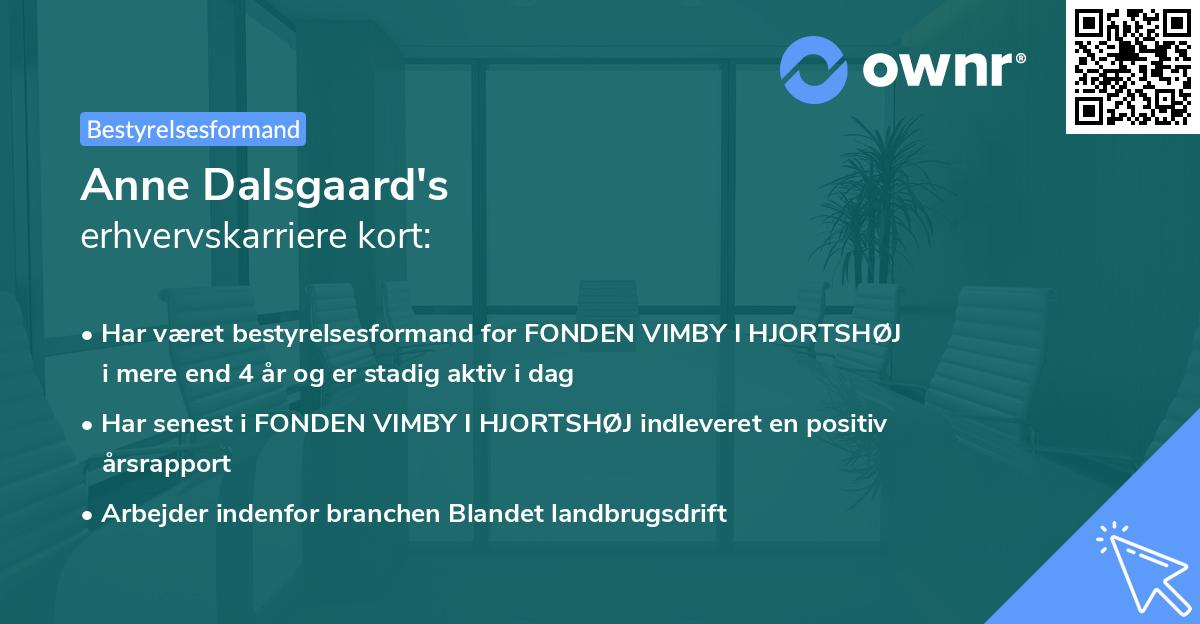 ownr®

Bestyrelsesformand

Anne Dalsgaard's
erhvervskarriere kort:

• Har været bestyrelsesformand for FONDEN VIMBY I HJORTSHØJ i mere end 4 år og er stadig aktiv i dag

• Har senest i FONDEN VIMBY I HJORTSHØJ indleveret en positiv årsrapport

• Arbejder indenfor branchen Blandet landbrugsdrift